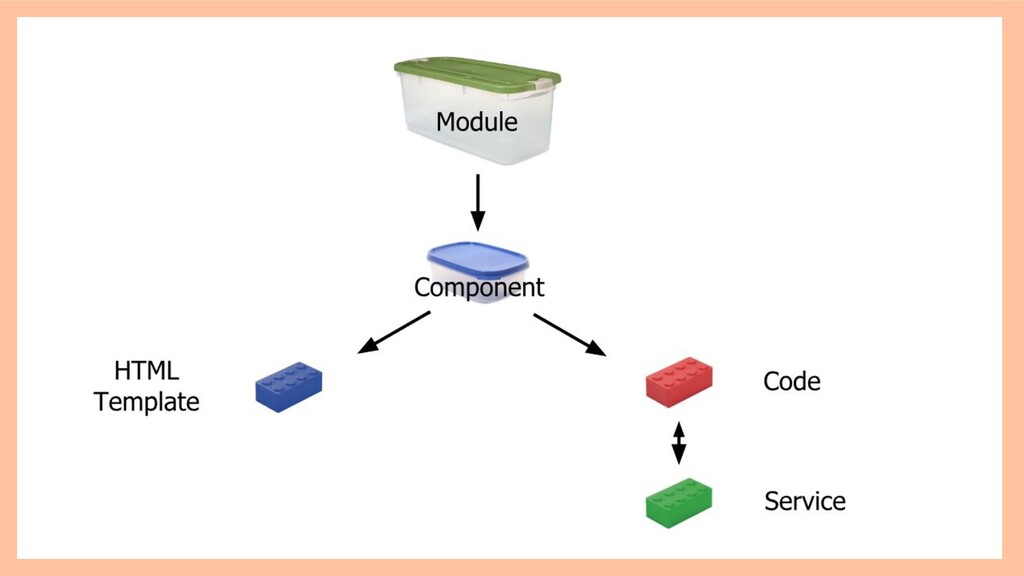 Module

Component

HTML
Template

Code

Service